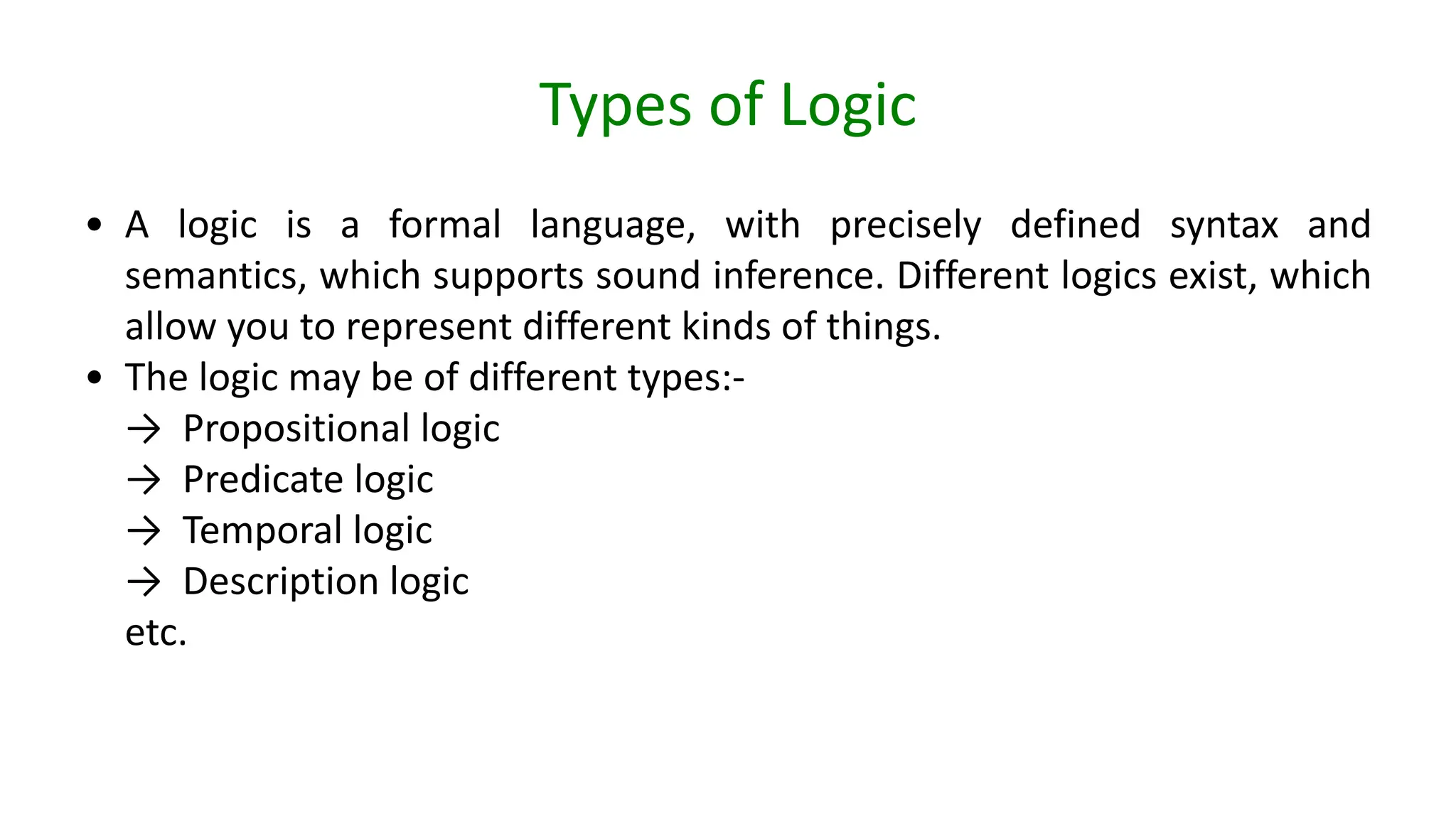 Types of Logic

• A logic is a formal language, with precisely defined syntax and semantics, which supports sound inference. Different logics exist, which allow you to represent different kinds of things.
• The logic may be of different types:-
→ Propositional logic
→ Predicate logic
→ Temporal logic
→ Description logic
etc.